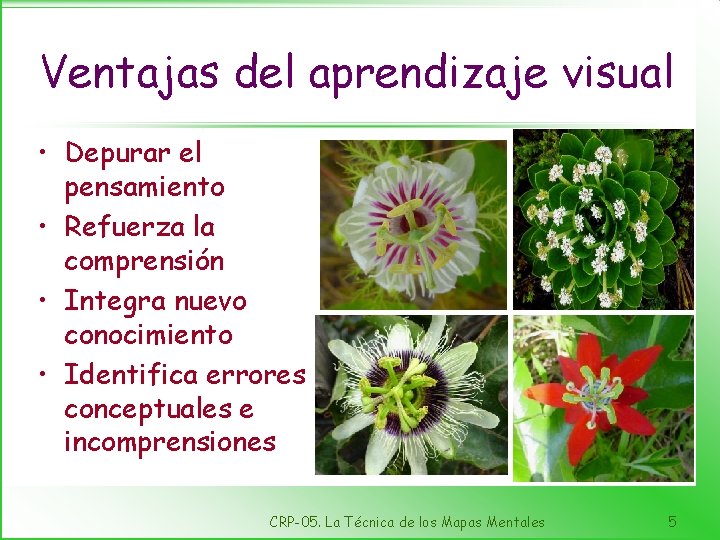 Ventajas del aprendizaje visual

• Depurar el pensamiento
• Refuerza la comprensión
• Integra nuevo conocimiento
• Identifica errores conceptuales e incomprensiones

CRP-05. La Técnica de los Mapas Mentales

5